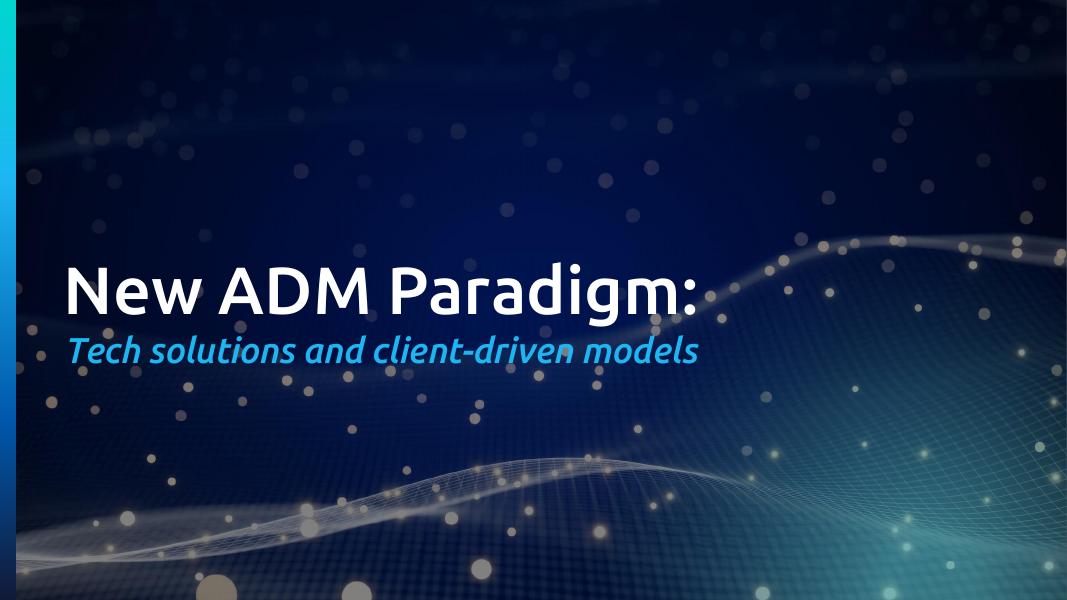 New ADM Paradigm:
Tech solutions and client-driven models